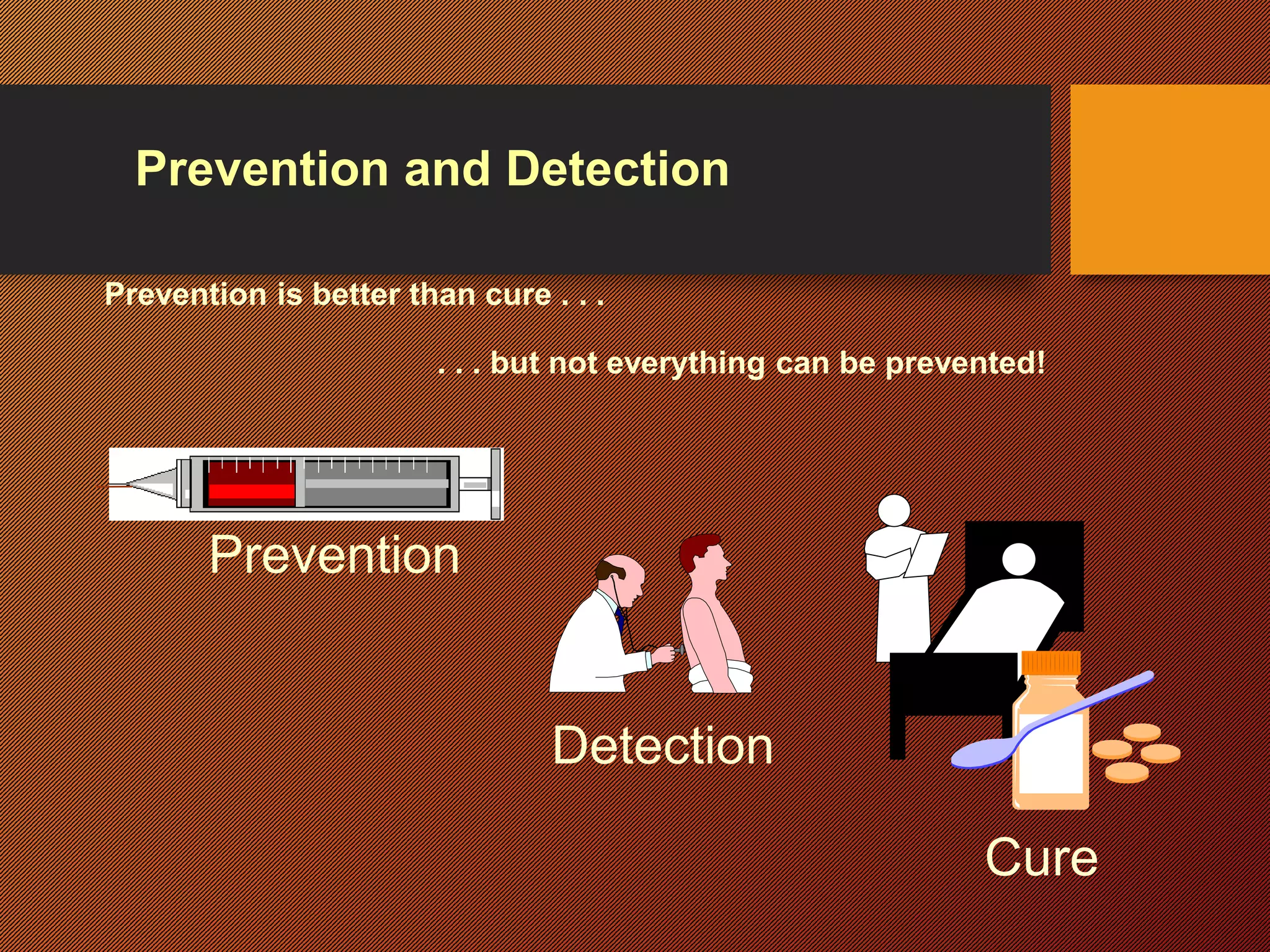 Prevention and Detection

Prevention is better than cure . . .

. . . but not everything can be prevented!

Prevention

Detection

Cure